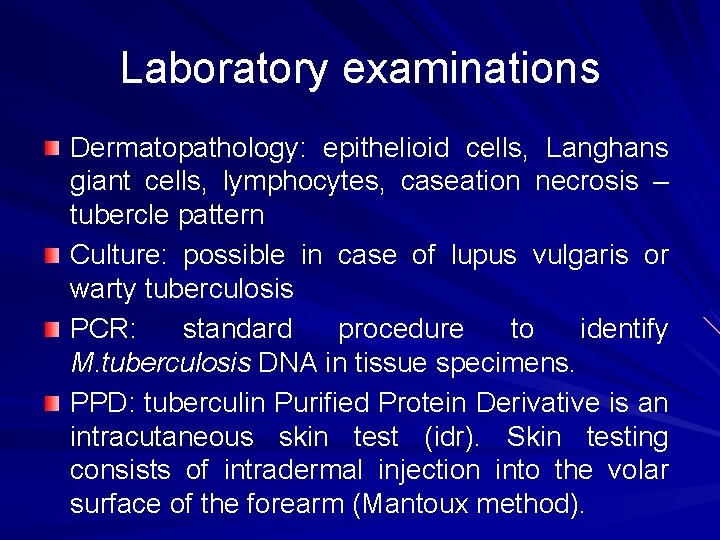 Laboratory examinations

Dermatopathology: epithelioid cells, Langhans giant cells, lymphocytes, caseation necrosis – tubercle pattern

Culture: possible in case of lupus vulgaris or warty tuberculosis

PCR: standard procedure to identify M.tuberculosis DNA in tissue specimens.

PPD: tuberculin Purified Protein Derivative is an intracutaneous skin test (idr). Skin testing consists of intradermal injection into the volar surface of the forearm (Mantoux method).